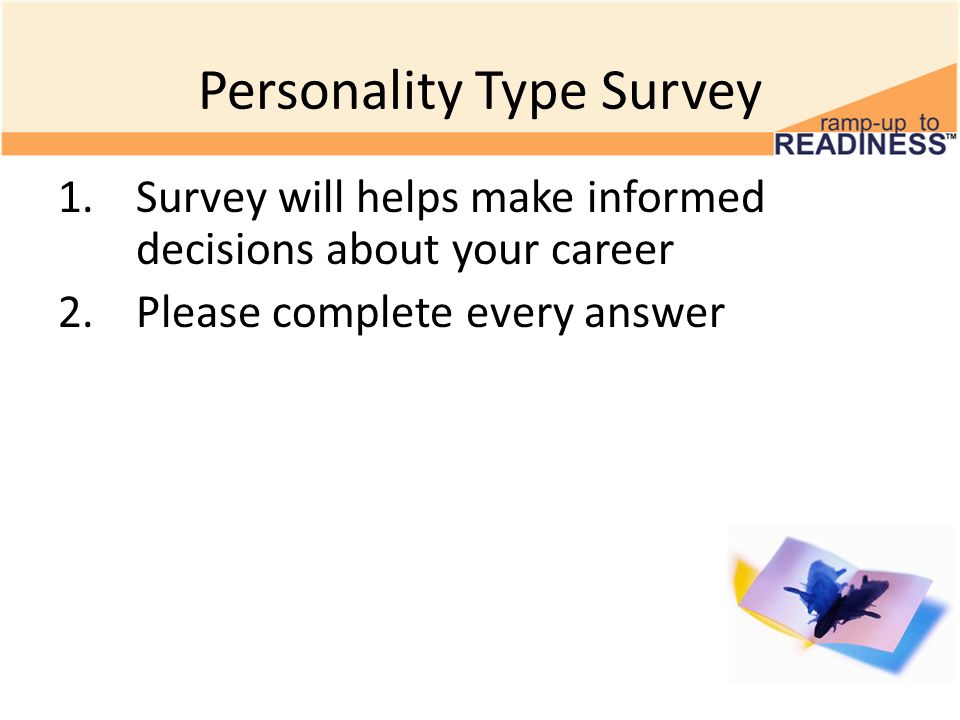 Personality Type Survey

ramp-up to
READINESS™

1. Survey will helps make informed decisions about your career
2. Please complete every answer